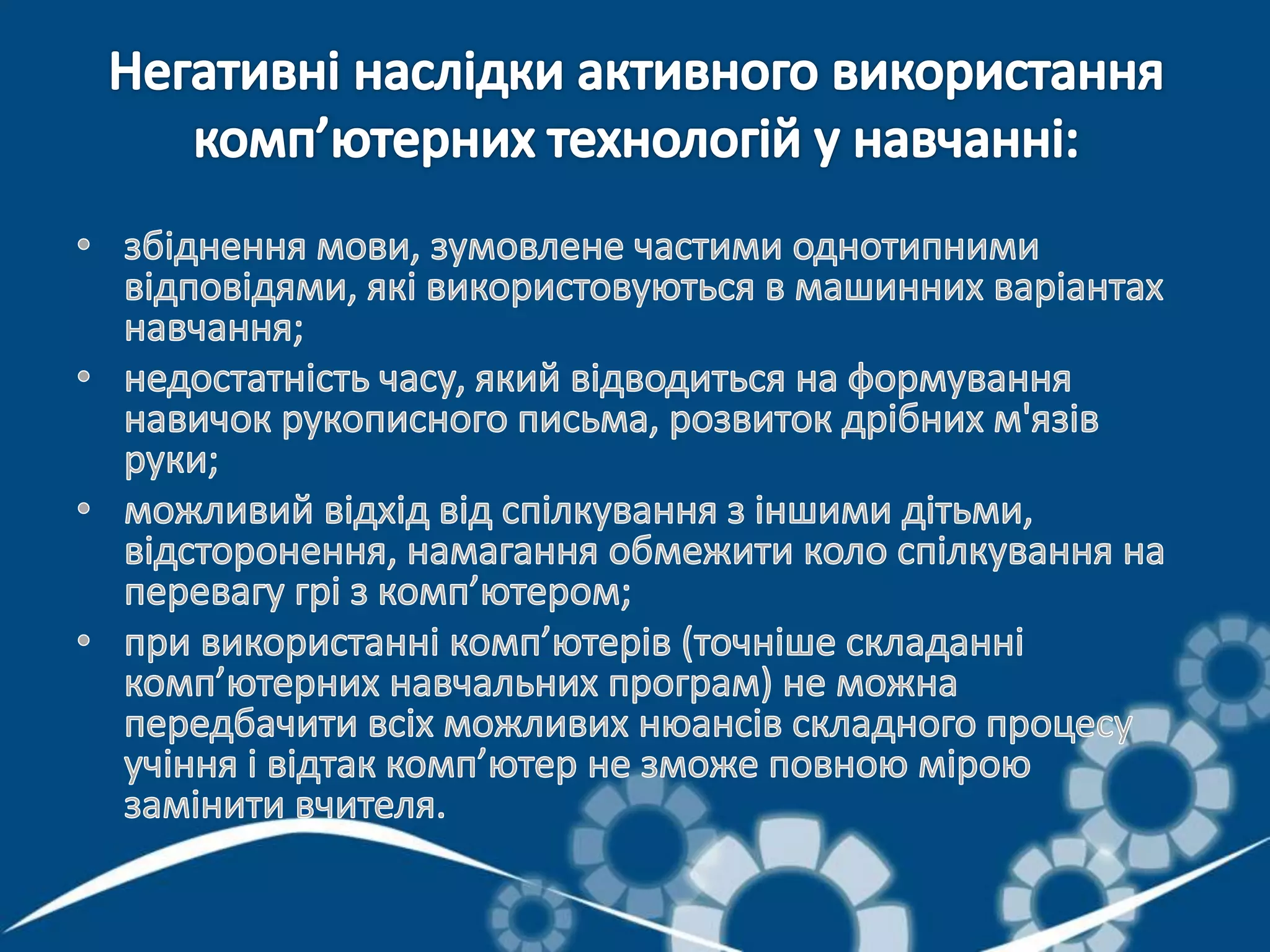 Негативні наслідки активного використання комп’ютерних технологій у навчанні:

• збіднення мови, зумовлене частими однотипними відповідями, які використовуються в машинних варіантах навчання;
• недостатність часу, який відводиться на формування навичок рукописного письма, розвиток дрібних м'язів руки;
• можливий відхід від спілкування з іншими дітьми, відсторонення, намагання обмежити коло спілкування на перевагу грі з комп’ютером;
• при використанні комп’ютерів (точніше складанні комп’ютерних навчальних програм) не можна передбачити всіх можливих нюансів складного процесу учіння і відтак комп’ютер не зможе повною мірою замінити вчителя.